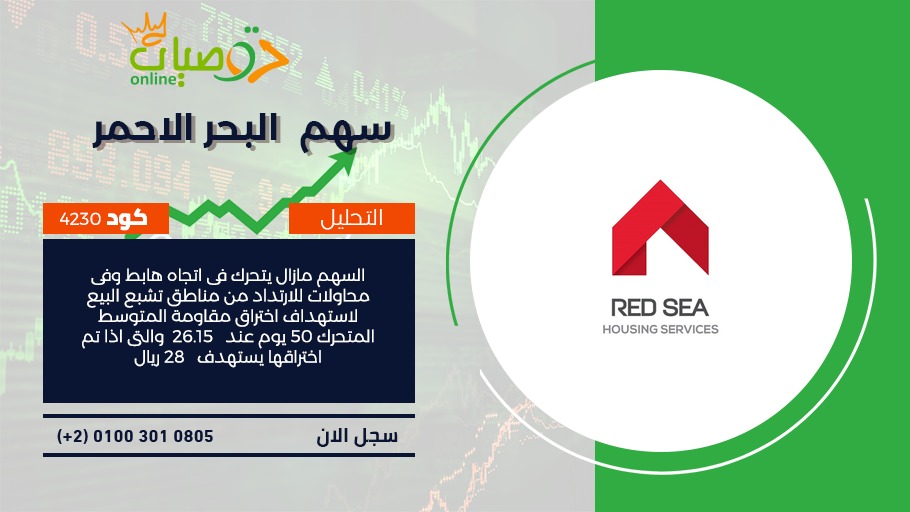 توصيات
online

سهم البحر الاحمر

التحليل

كود 4230

السهم مازال يتحرك فى اتجاه هابط وفى محاولات للارتداد من مناطق تشبع البيع لاستهداف اختراق مقاومة المتوسط المتحرك 50 يوم عند 26.15 والتى اذا تم اختراقها يستهدف 28 ريال

سجل الان

(+2) 0100 301 0805

RED SEA
HOUSING SERVICES